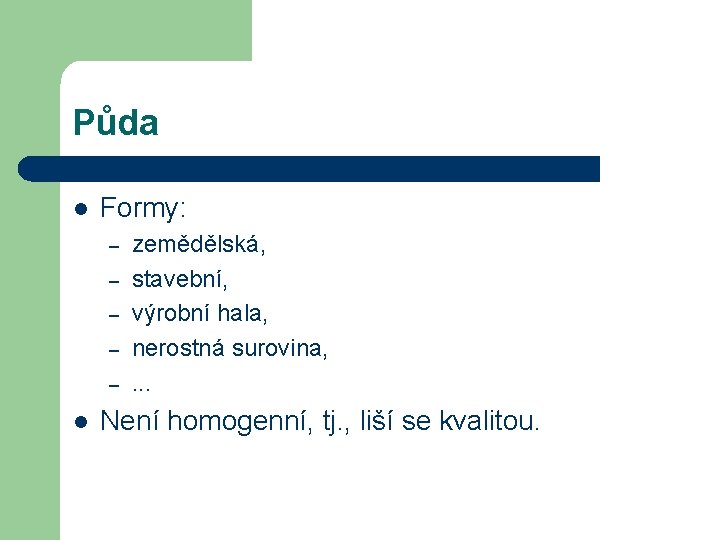 Půda

- Formy:
  – zemědělská,
  – stavební,
  – výrobní hala,
  – nerostná surovina,
  – ...
- Není homogenní, tj., liší se kvalitou.